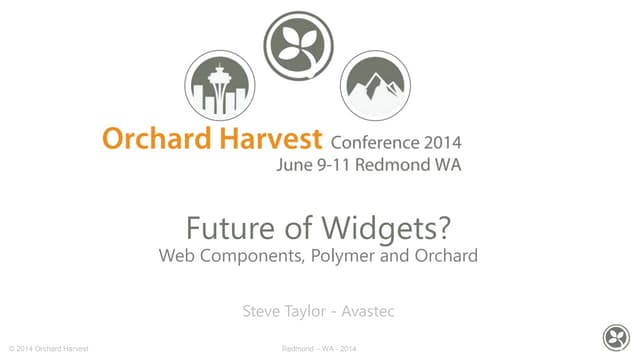 Orchard Harvest Conference 2014
June 9-11 Redmond WA

Future of Widgets?
Web Components, Polymer and Orchard

Steve Taylor - Avastec

© 2014 Orchard Harvest

Redmond – WA - 2014